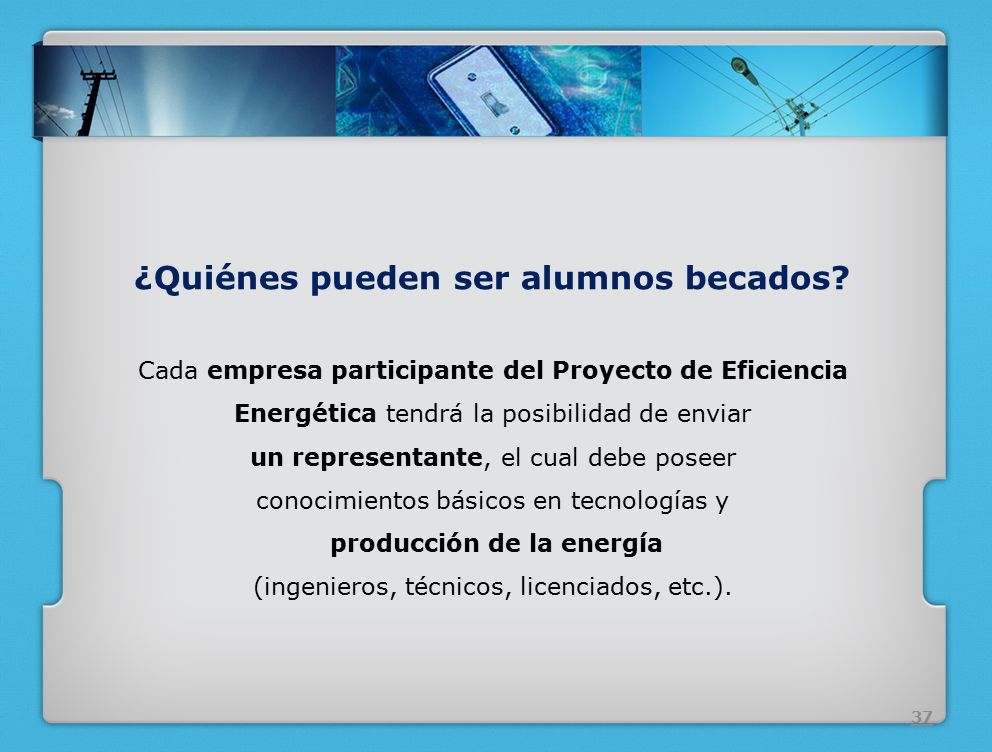 ¿Quiénes pueden ser alumnos becados?

Cada empresa participante del Proyecto de Eficiencia Energética tendrá la posibilidad de enviar un representante, el cual debe poseer conocimientos básicos en tecnologías y producción de la energía (ingenieros, técnicos, licenciados, etc.).

37